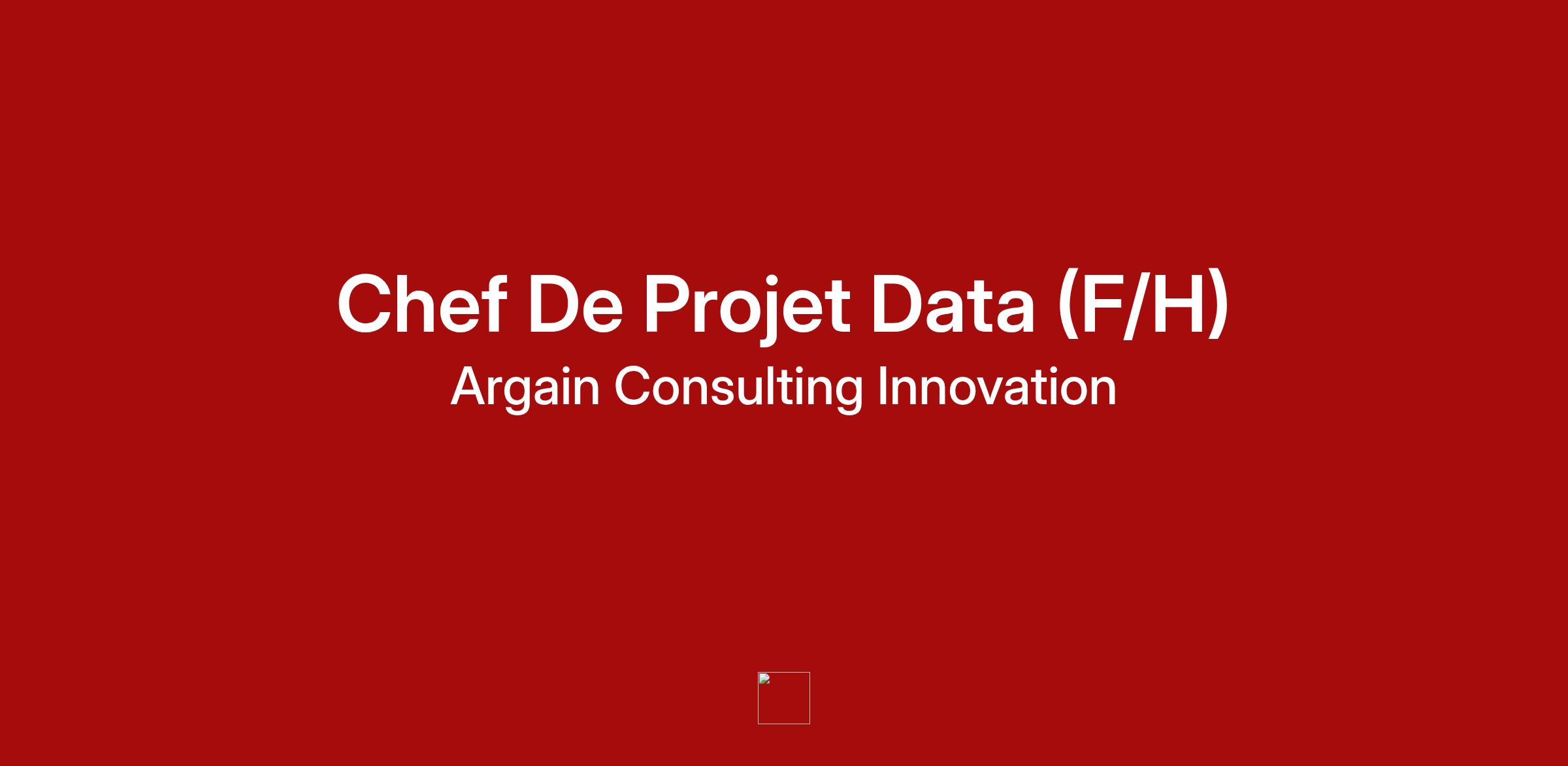 Chef De Projet Data (F/H)

Argain Consulting Innovation